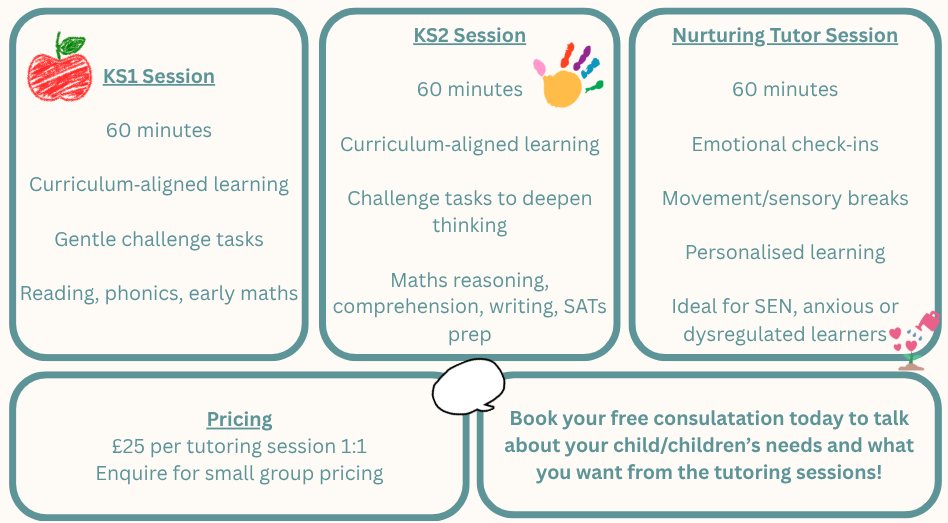 KS1 Session

60 minutes

Curriculum-aligned learning

Gentle challenge tasks

Reading, phonics, early maths

KS2 Session

60 minutes

Curriculum-aligned learning

Challenge tasks to deepen thinking

Maths reasoning, comprehension, writing, SATs prep

Nurturing Tutor Session

60 minutes

Emotional check-ins

Movement/sensory breaks

Personalised learning

Ideal for SEN, anxious or dysregulated learners

Pricing
£25 per tutoring session 1:1
Enquire for small group pricing

Book your free consulatation today to talk about your child/children's needs and what you want from the tutoring sessions!